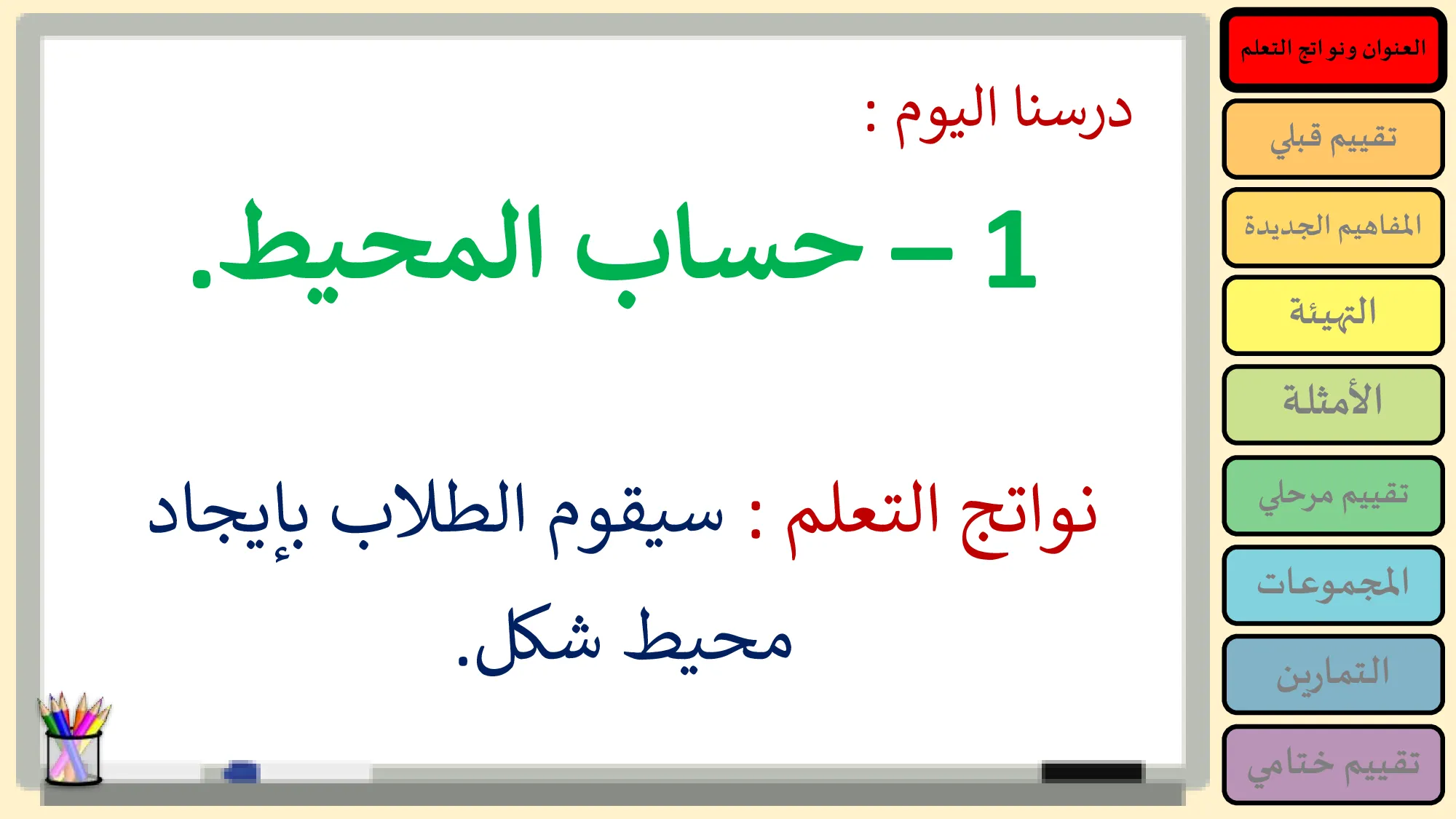 درسنا اليوم :

1 – حساب المحيط.

نواتج التعلم : سيقوم الطلاب بإيجاد محيط شكل.

العنوان ونواتج التعلم

تقييم قبلي

المفاهيم الجديدة

التهيئة

الأمثلة

تقييم مرحلي

المجموعات

التمارين

تقييم ختامي